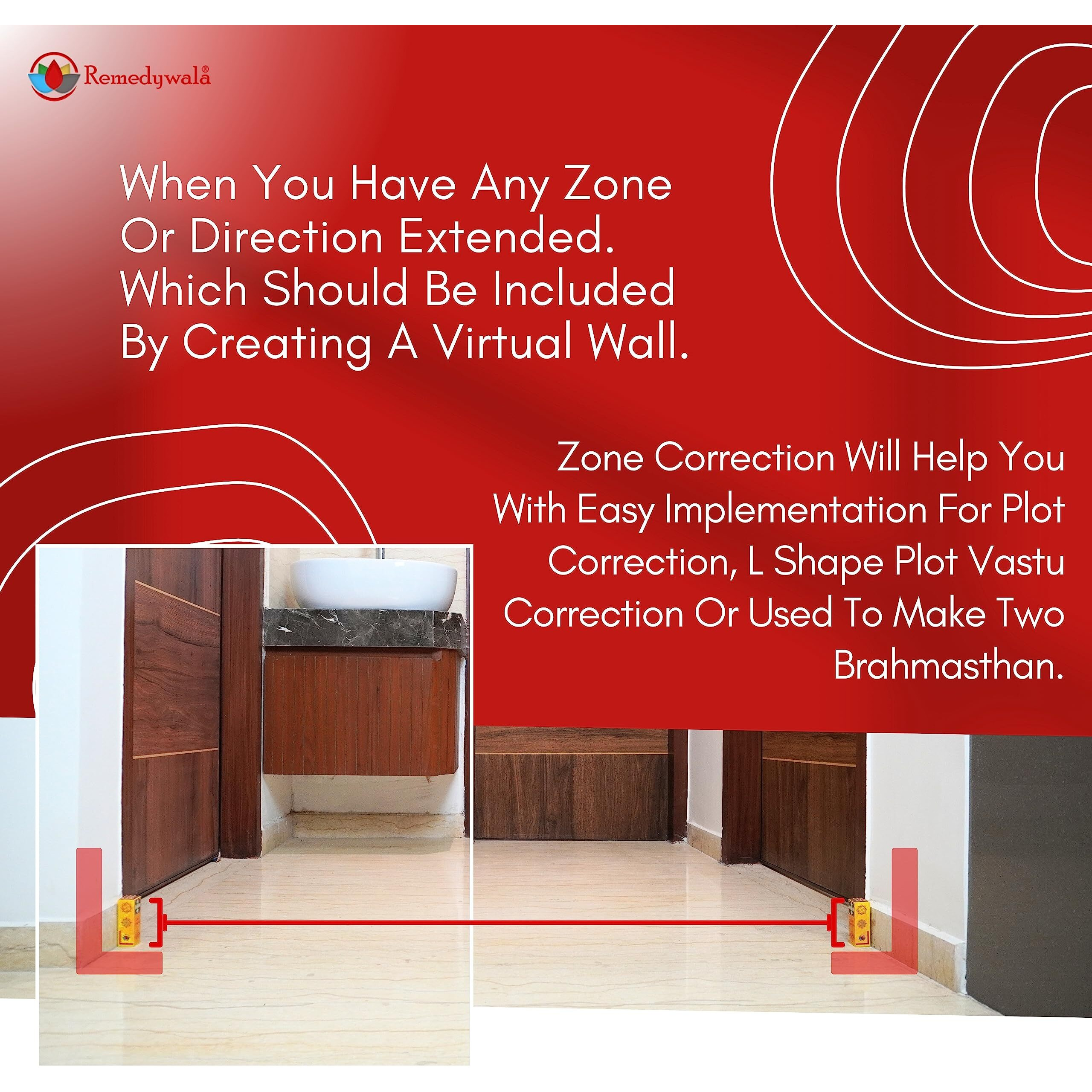 Remedywala®

When You Have Any Zone Or Direction Extended. Which Should Be Included By Creating A Virtual Wall.

Zone Correction Will Help You With Easy Implementation For Plot Correction, L Shape Plot Vastu Correction Or Used To Make Two Brahmasthan.